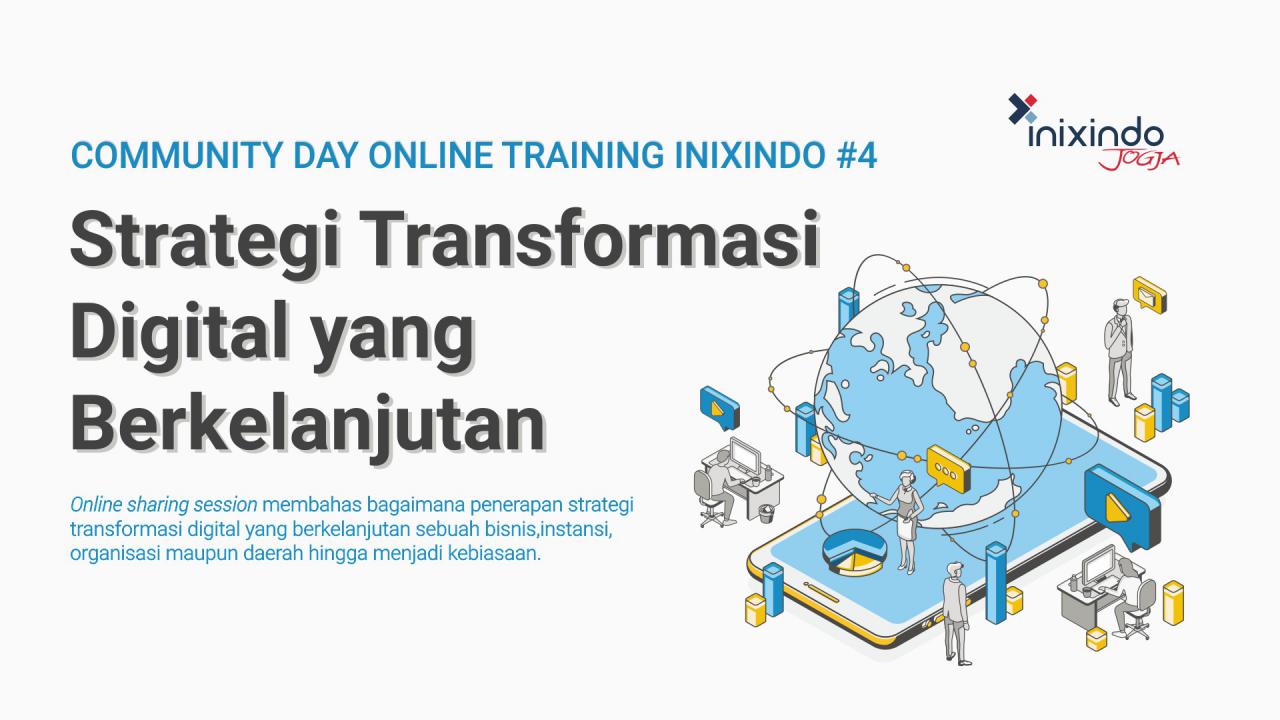 inixindo
JOGJA

COMMUNITY DAY ONLINE TRAINING INIXINDO #4

Strategi Transformasi Digital yang Berkelanjutan

Online sharing session membahas bagaimana penerapan strategi transformasi digital yang berkelanjutan sebuah bisnis,instansi, organisasi maupun daerah hingga menjadi kebiasaan.